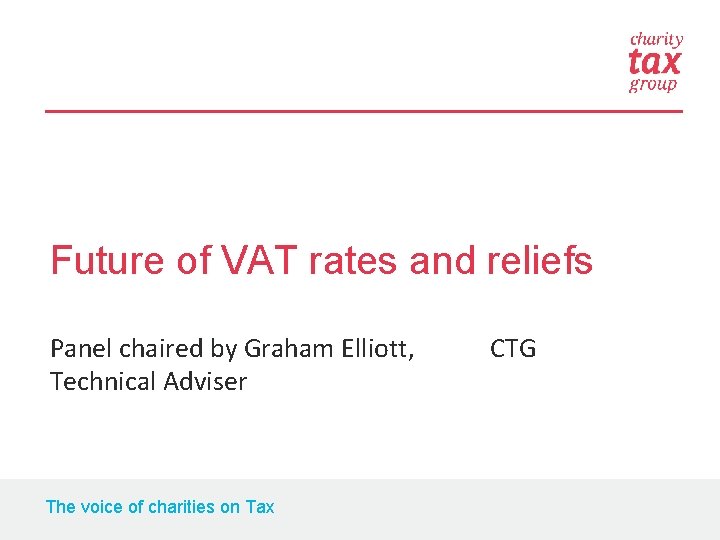 charity
tax
group

Future of VAT rates and reliefs

Panel chaired by Graham Elliott, CTG
Technical Adviser

The voice of charities on Tax